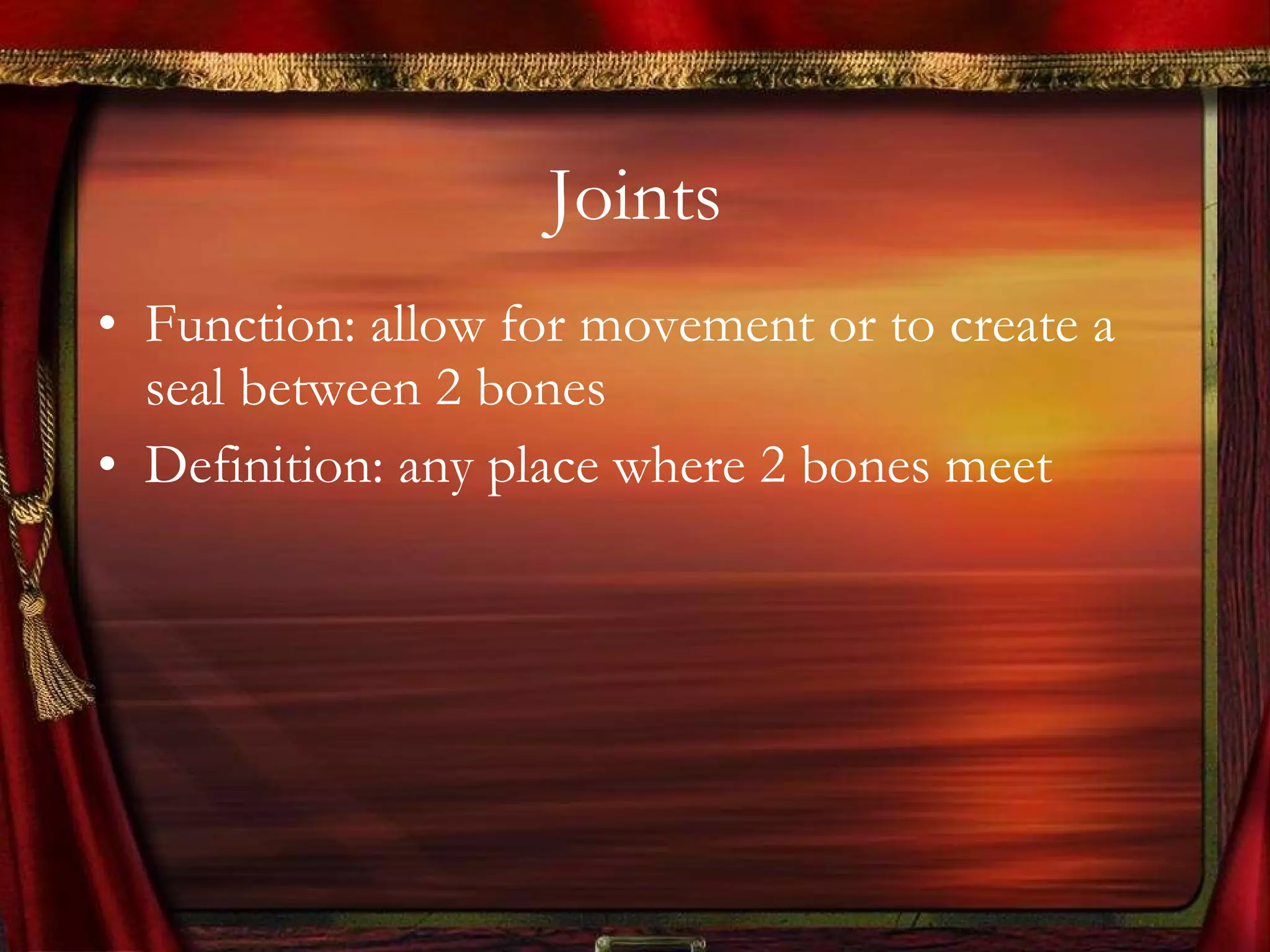 Joints

• Function: allow for movement or to create a seal between 2 bones
• Definition: any place where 2 bones meet